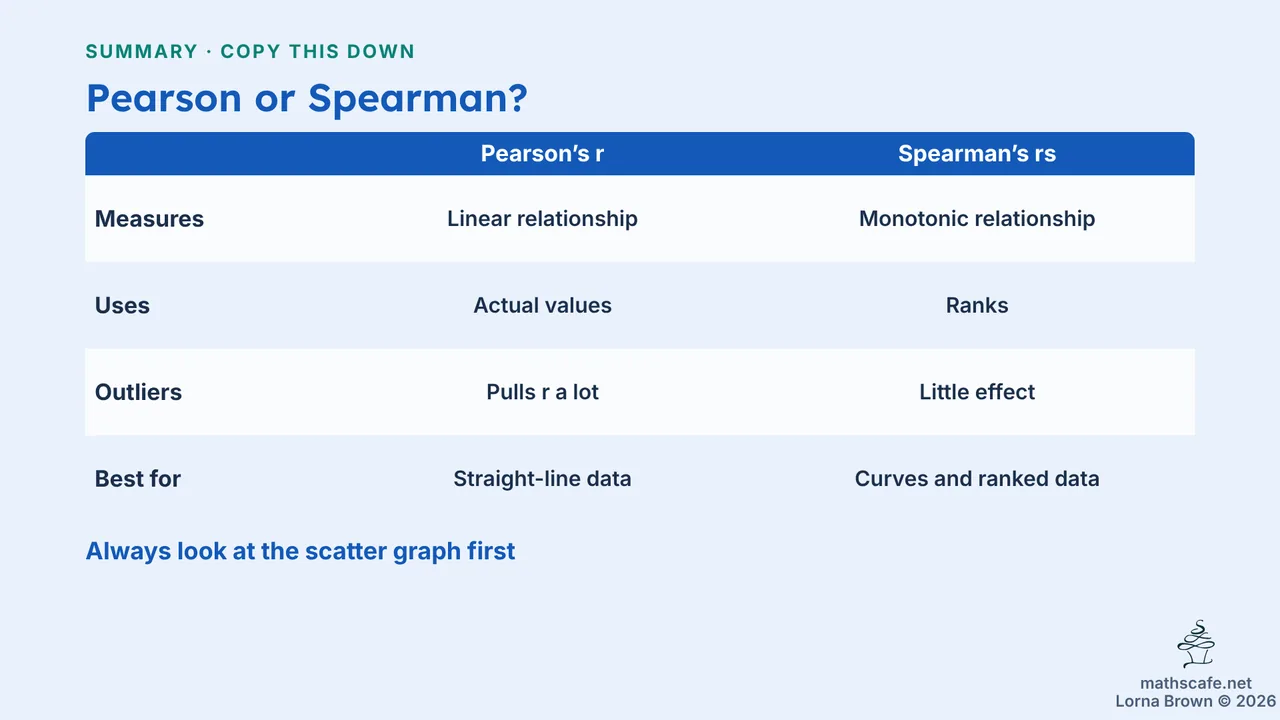 SUMMARY · COPY THIS DOWN

Pearson or Spearman?

|  | Pearson's r | Spearman's rs |
|---|---|---|
| Measures | Linear relationship | Monotonic relationship |
| Uses | Actual values | Ranks |
| Outliers | Pulls r a lot | Little effect |
| Best for | Straight-line data | Curves and ranked data |

Always look at the scatter graph first

mathscafe.net
Lorna Brown © 2026